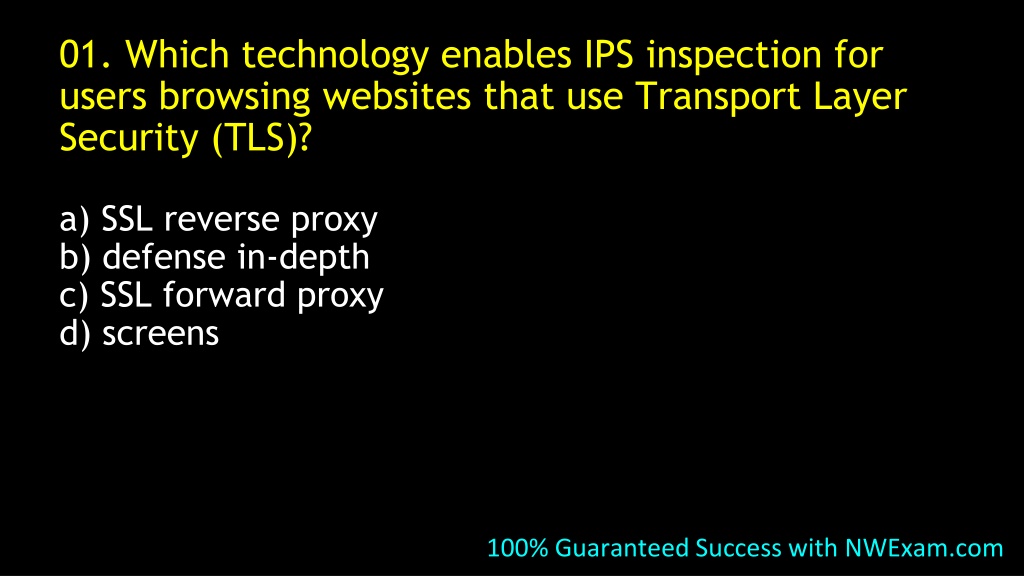 01. Which technology enables IPS inspection for users browsing websites that use Transport Layer Security (TLS)?

a) SSL reverse proxy
b) defense in-depth
c) SSL forward proxy
d) screens

100% Guaranteed Success with NWExam.com